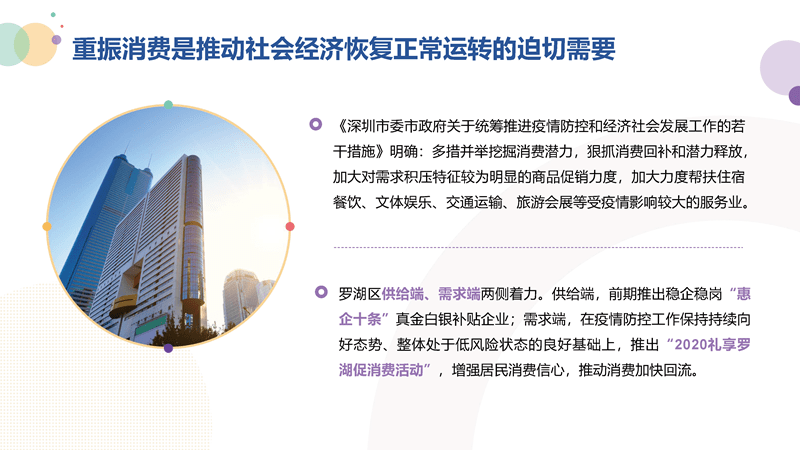 重振消费是推动社会经济恢复正常运转的迫切需要

《深圳市委市政府关于统筹推进疫情防控和经济社会发展工作的若干措施》明确：多措并举挖掘消费潜力，狠抓消费回补和潜力释放，加大对需求积压特征较为明显的商品促销力度，加大力度帮扶住宿餐饮、文体娱乐、交通运输、旅游会展等受疫情影响较大的服务业。

罗湖区供给端、需求端两侧着力。供给端，前期推出稳企稳岗“惠企十条”真金白银补贴企业；需求端，在疫情防控工作保持持续向好态势、整体处于低风险状态的良好基础上，推出“2020礼享罗湖促消费活动”，增强居民消费信心，推动消费加快回流。